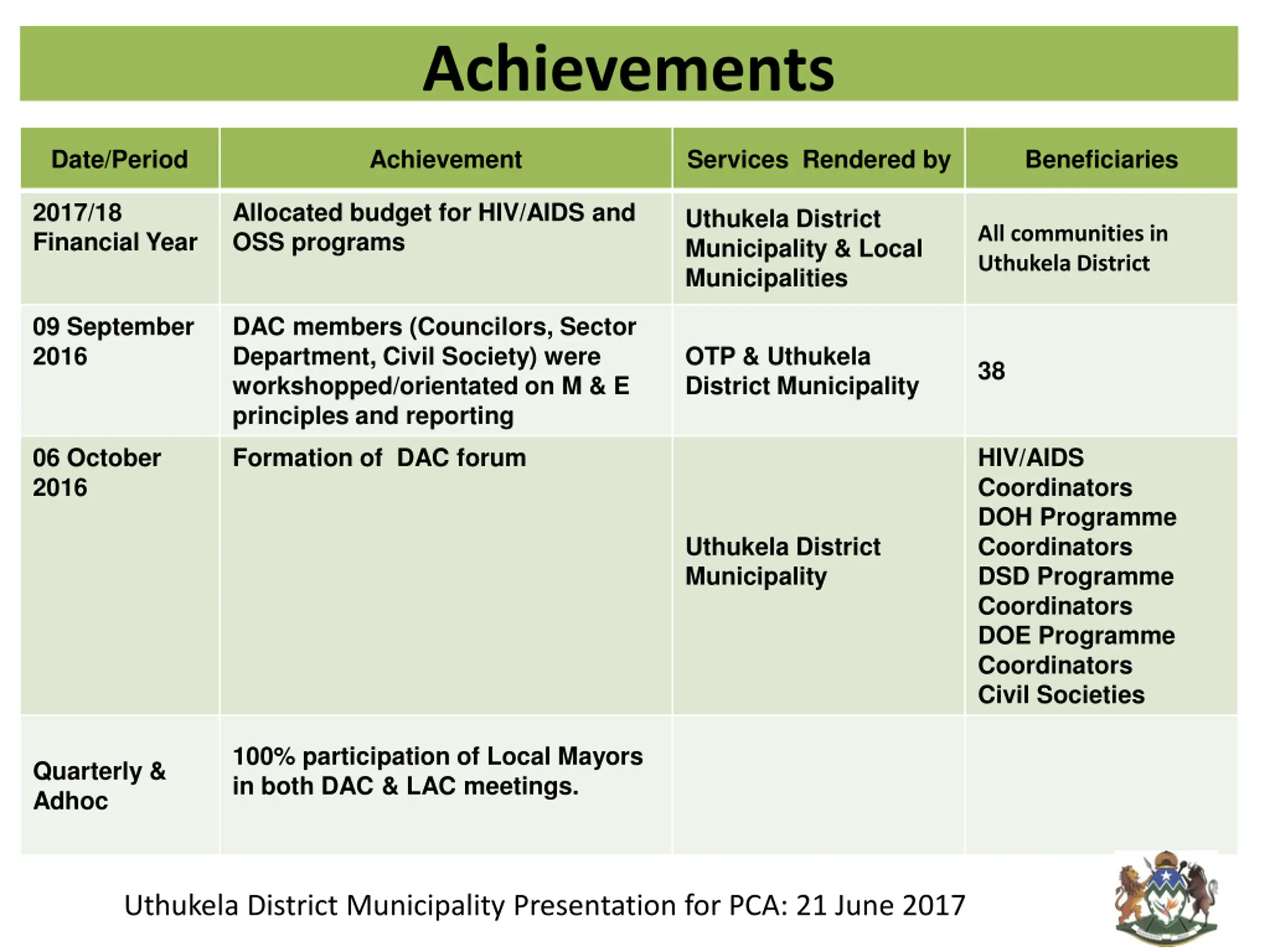 Achievements

| Date/Period | Achievement | Services Rendered by | Beneficiaries |
|---|---|---|---|
| 2017/18 Financial Year | Allocated budget for HIV/AIDS and OSS programs | Uthukela District Municipality & Local Municipalities | All communities in Uthukela District |
| 09 September 2016 | DAC members (Councilors, Sector Department, Civil Society) were workshopped/orientated on M & E principles and reporting | OTP & Uthukela District Municipality | 38 |
| 06 October 2016 | Formation of DAC forum | Uthukela District Municipality | HIV/AIDS Coordinators DOH Programme Coordinators DSD Programme Coordinators DOE Programme Coordinators Civil Societies |
| Quarterly & Adhoc | 100% participation of Local Mayors in both DAC & LAC meetings. | | |

Uthukela District Municipality Presentation for PCA: 21 June 2017